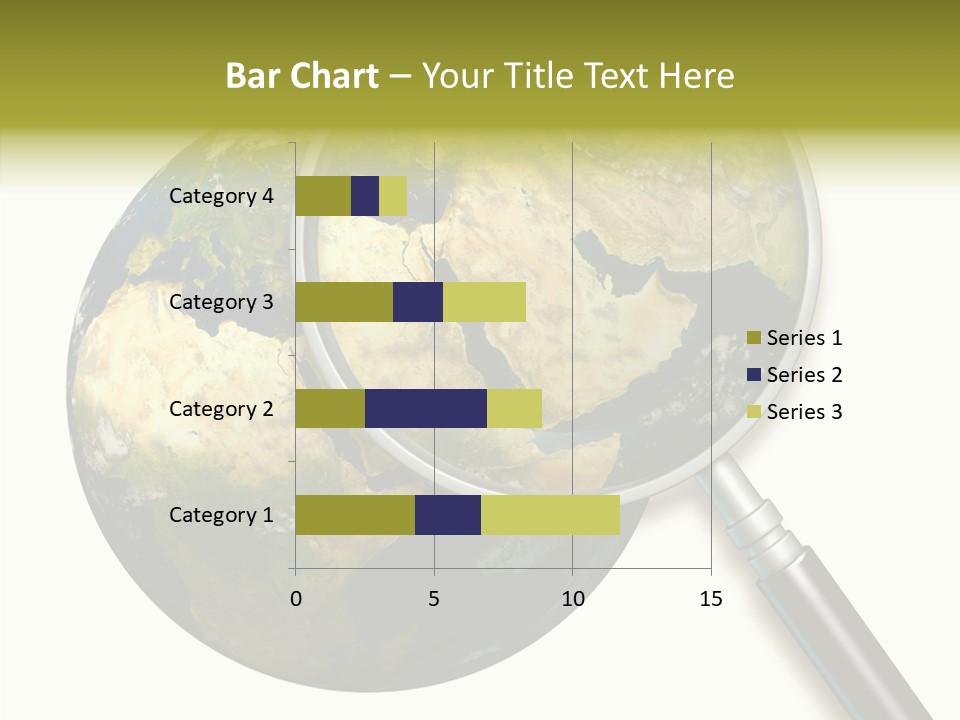 Bar Chart – Your Title Text Here

Category 4
Category 3
Category 2
Category 1

0
5
10
15

Series 1
Series 2
Series 3